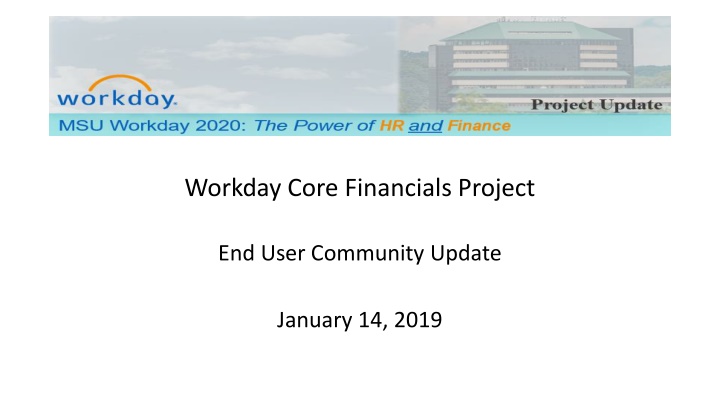 workday.

Project Update

MSU Workday 2020: The Power of HR and Finance

Workday Core Financials Project

End User Community Update

January 14, 2019